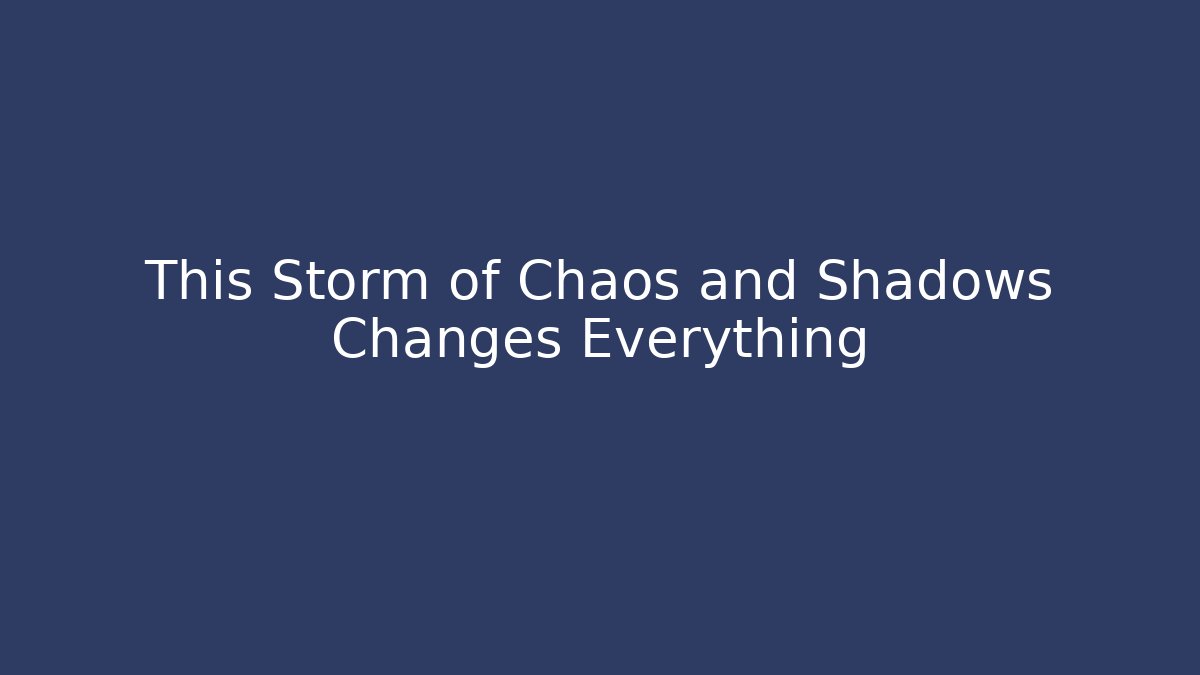 This Storm of Chaos and Shadows Changes Everything